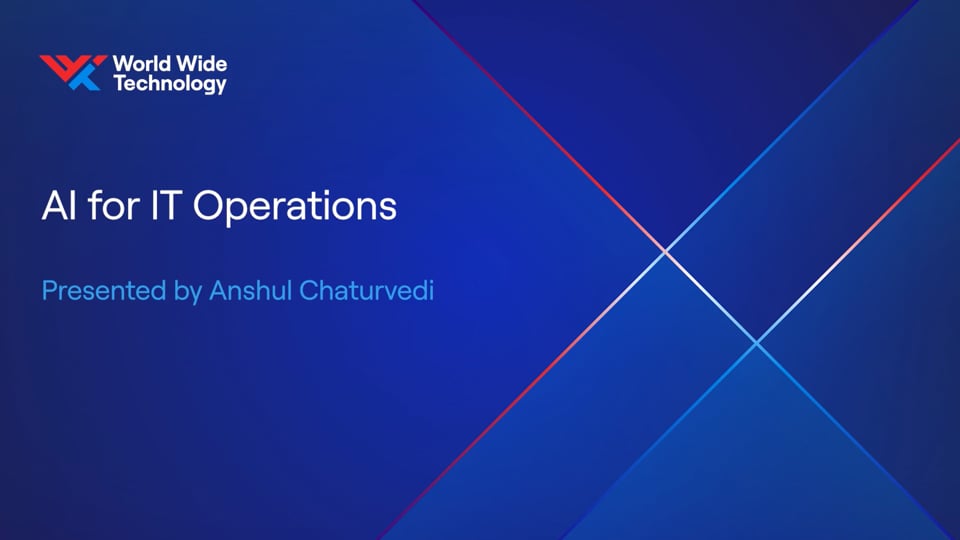 World Wide Technology

AI for IT Operations

Presented by Anshul Chaturvedi